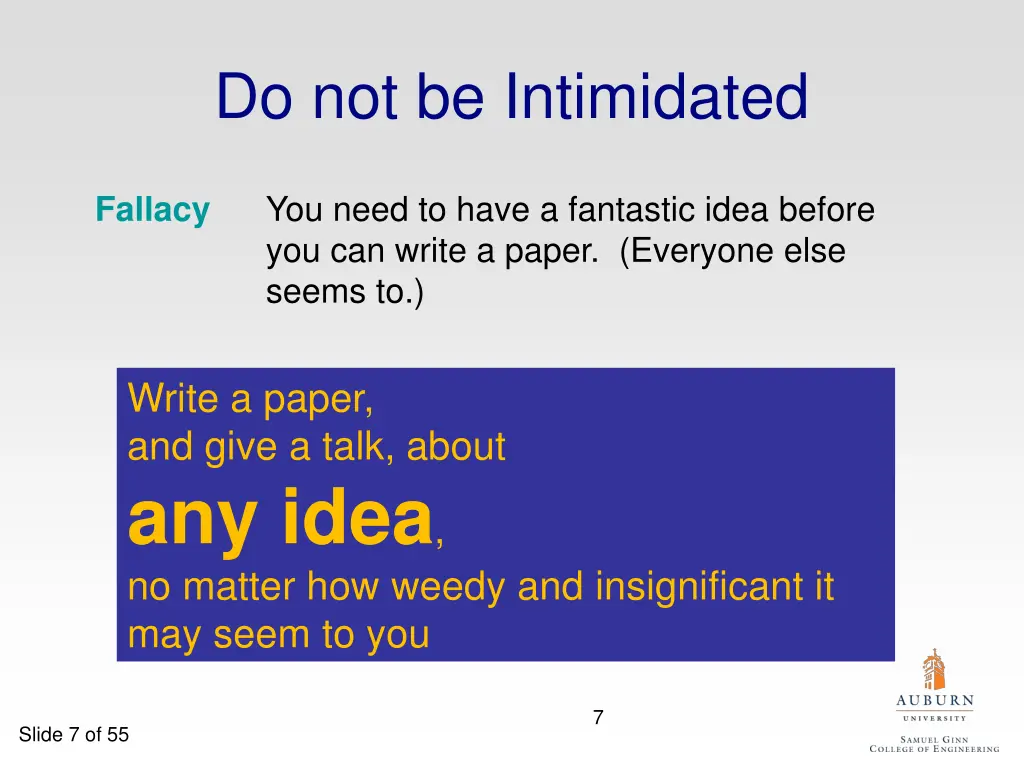 Do not be Intimidated

Fallacy You need to have a fantastic idea before you can write a paper. (Everyone else seems to.)

Write a paper,
and give a talk, about
any idea,
no matter how weedy and insignificant it may seem to you

7

Slide 7 of 55

AUBURN
UNIVERSITY
SAMUEL GINN
COLLEGE OF ENGINEERING